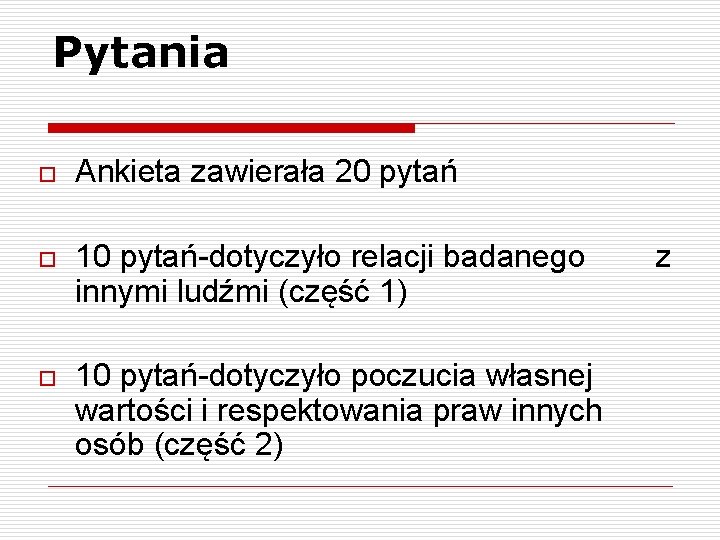 Pytania

Ankieta zawierała 20 pytań

10 pytań-dotyczyło relacji badanego z innymi ludźmi (część 1)

10 pytań-dotyczyło poczucia własnej wartości i respektowania praw innych osób (część 2)